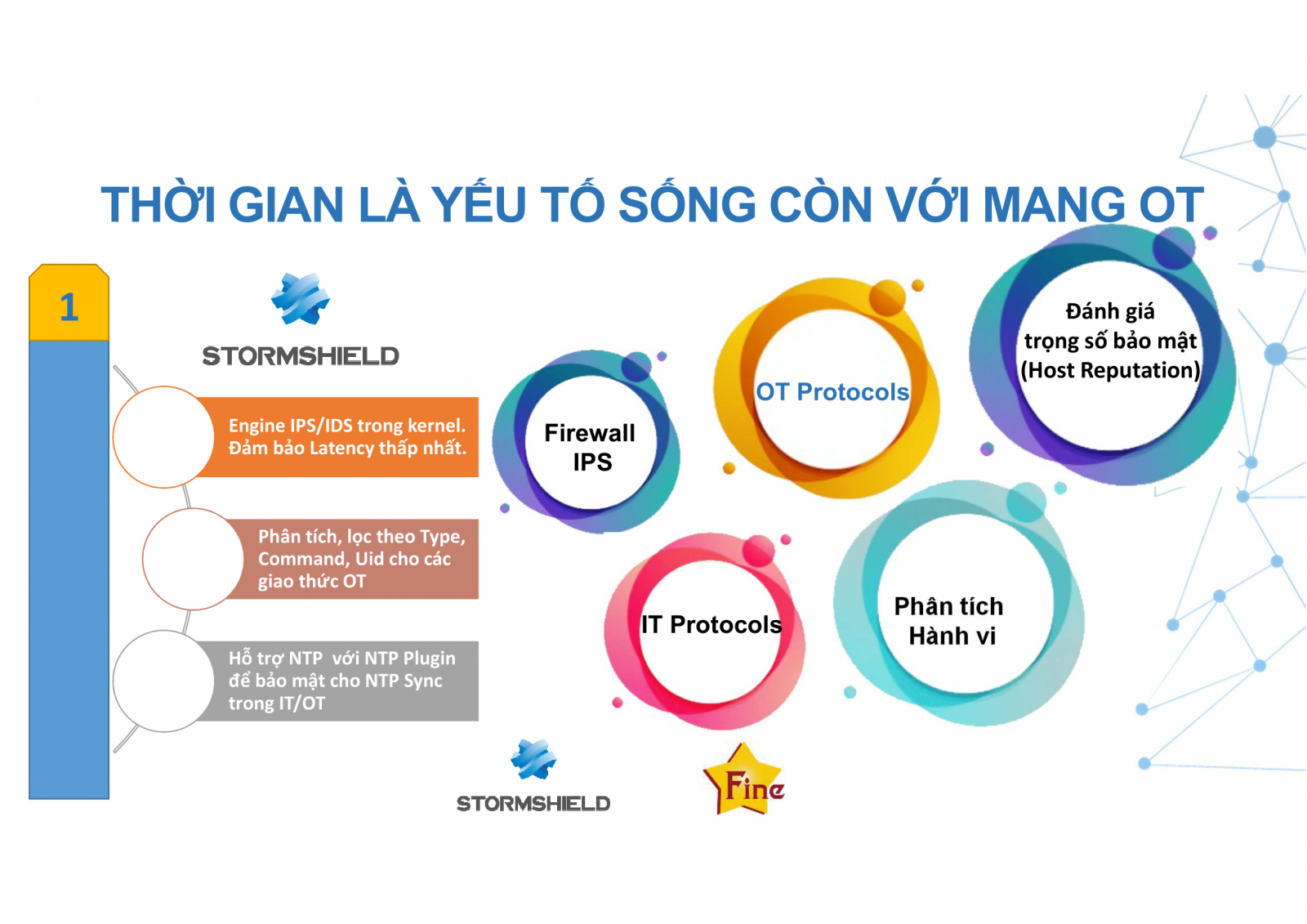 THỜI GIAN LÀ YẾU TỐ SỐNG CÒN VỚI MANG OT

1

STORMSHIELD

Engine IPS/IDS trong kernel. Đảm bảo Latency thấp nhất.

Phân tích, lọc theo Type, Command, Uid cho các giao thức OT

Hỗ trợ NTP với NTP Plugin để bảo mật cho NTP Sync trong IT/OT

Firewall IPS

OT Protocols

Đánh giá trọng số bảo mật (Host Reputation)

IT Protocols

Phân tích Hành vi

STORMSHIELD

Fine